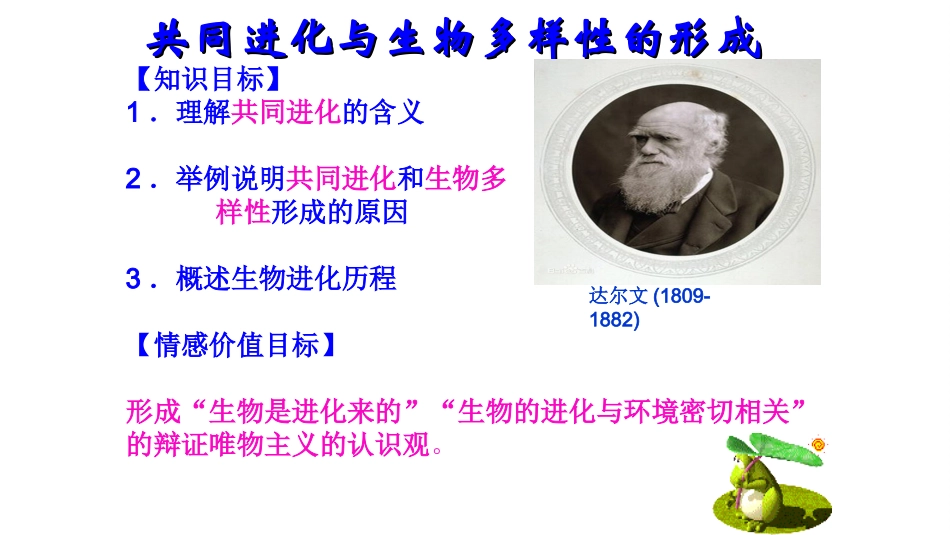 共同进化与生物多样性的形成

【知识目标】

1．理解共同进化的含义

2．举例说明共同进化和生物多样性形成的原因

3．概述生物进化历程

达尔文 (1809-1882)

【情感价值目标】

形成“生物是进化来的”“生物的进化与环境密切相关”的辩证唯物主义的认识观。